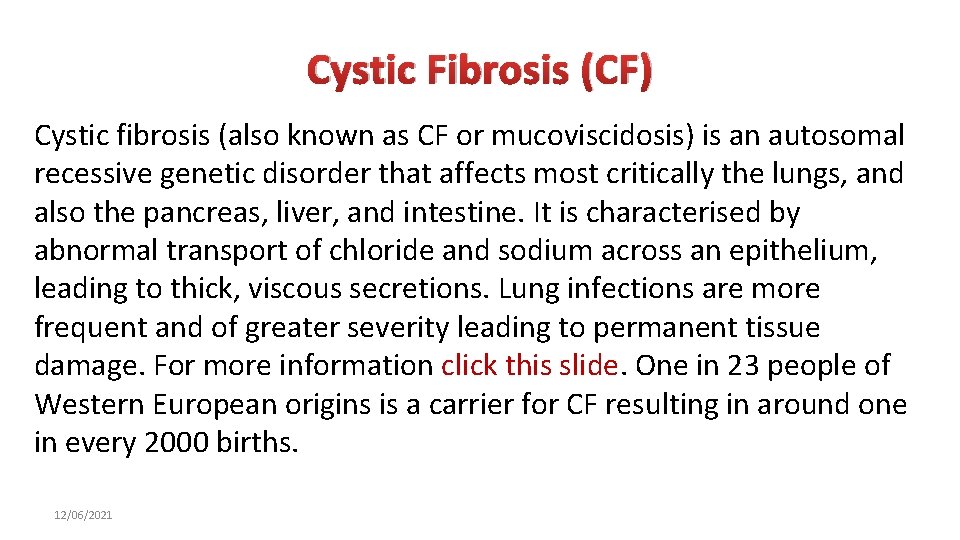 Cystic Fibrosis (CF)

Cystic fibrosis (also known as CF or mucoviscidosis) is an autosomal recessive genetic disorder that affects most critically the lungs, and also the pancreas, liver, and intestine. It is characterised by abnormal transport of chloride and sodium across an epithelium, leading to thick, viscous secretions. Lung infections are more frequent and of greater severity leading to permanent tissue damage. For more information click this slide. One in 23 people of Western European origins is a carrier for CF resulting in around one in every 2000 births.

12/06/2021